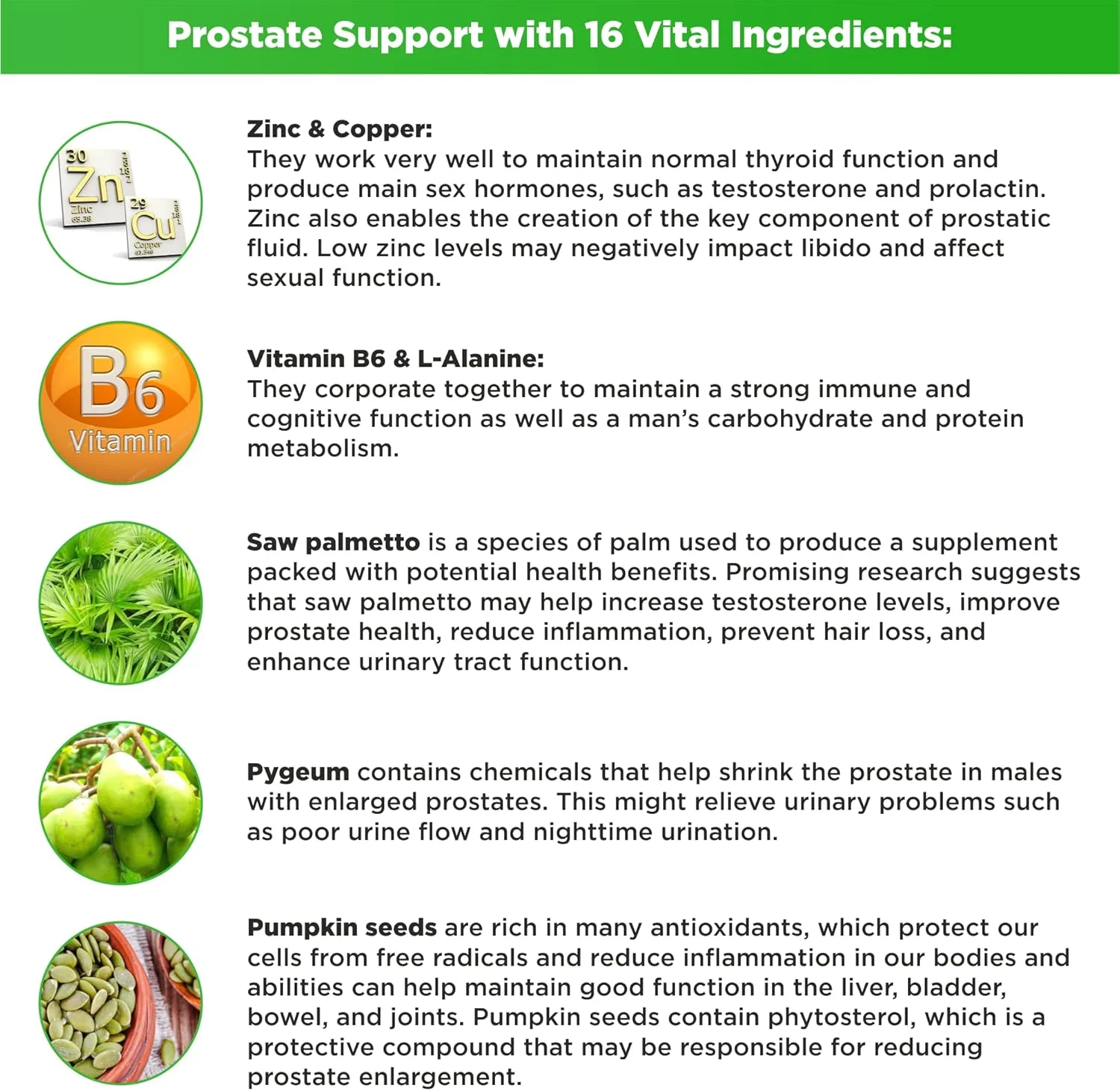 Prostate Support with 16 Vital Ingredients:

30
Zn
Zinc
65.38
29
Cu
Copper
63.546

Zinc & Copper:
They work very well to maintain normal thyroid function and produce main sex hormones, such as testosterone and prolactin. Zinc also enables the creation of the key component of prostatic fluid. Low zinc levels may negatively impact libido and affect sexual function.

B6
Vitamin

Vitamin B6 & L-Alanine:
They corporate together to maintain a strong immune and cognitive function as well as a man's carbohydrate and protein metabolism.

Saw palmetto is a species of palm used to produce a supplement packed with potential health benefits. Promising research suggests that saw palmetto may help increase testosterone levels, improve prostate health, reduce inflammation, prevent hair loss, and enhance urinary tract function.

Pygeum contains chemicals that help shrink the prostate in males with enlarged prostates. This might relieve urinary problems such as poor urine flow and nighttime urination.

Pumpkin seeds are rich in many antioxidants, which protect our cells from free radicals and reduce inflammation in our bodies and abilities can help maintain good function in the liver, bladder, bowel, and joints. Pumpkin seeds contain phytosterol, which is a protective compound that may be responsible for reducing prostate enlargement.